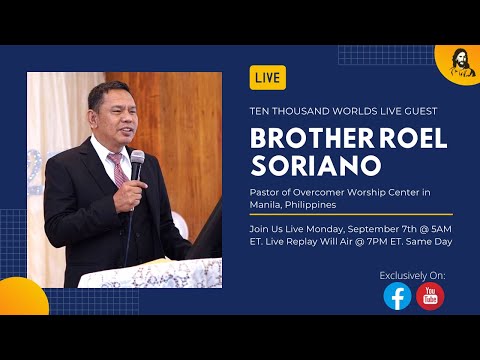 LIVE

TEN THOUSAND WORLDS LIVE GUEST

BROTHER ROEL SORIANO

Pastor of Overcomer Worship Center in Manila, Philippines

Join Us Live Monday, September 7th @ 5AM ET. Live Replay Will Air @ 7PM ET. Same Day

Exclusively On:

f

You Tube